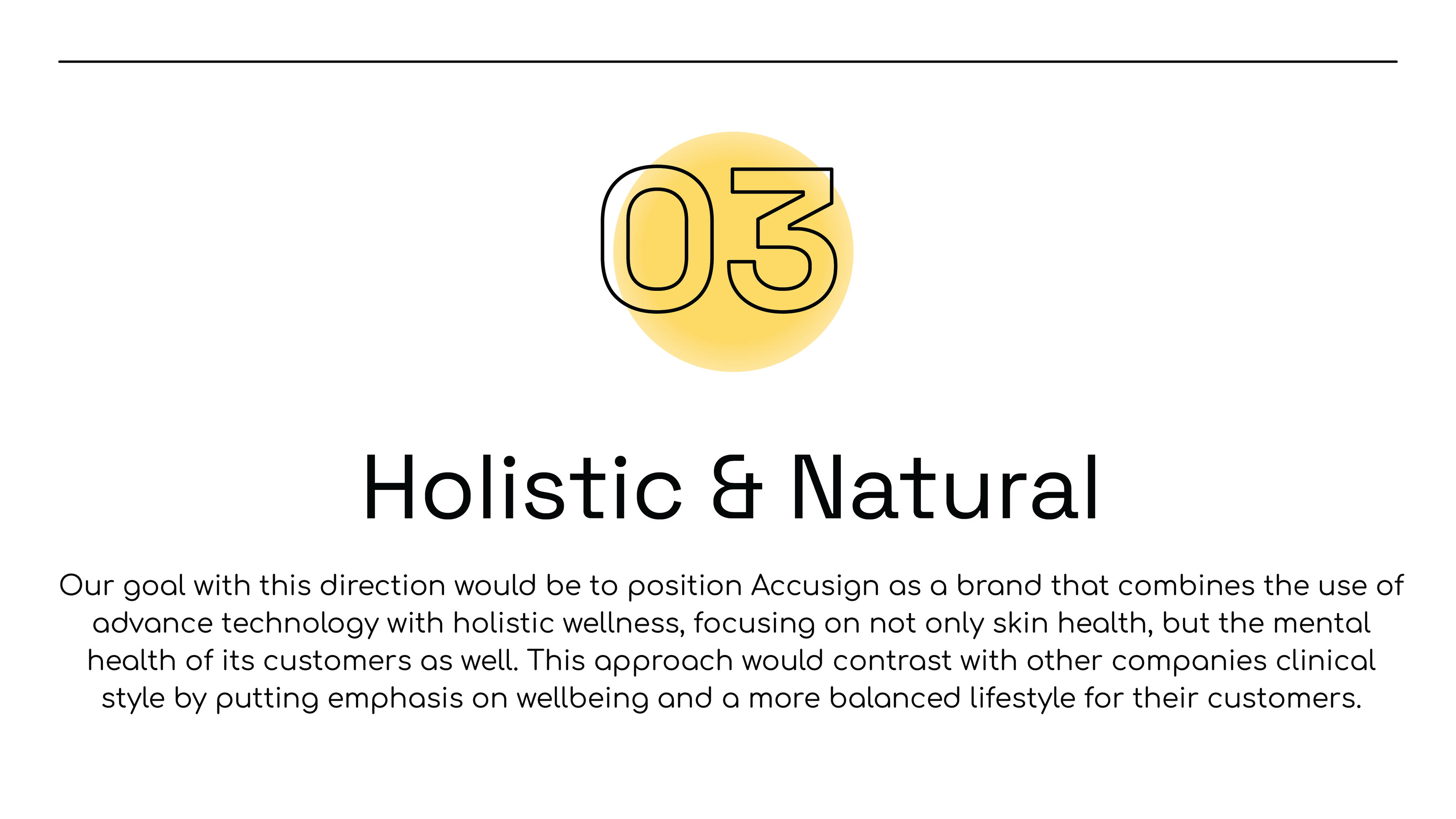 03

Holistic & Natural

Our goal with this direction would be to position Accusign as a brand that combines the use of advance technology with holistic wellness, focusing on not only skin health, but the mental health of its customers as well. This approach would contrast with other companies clinical style by putting emphasis on wellbeing and a more balanced lifestyle for their customers.